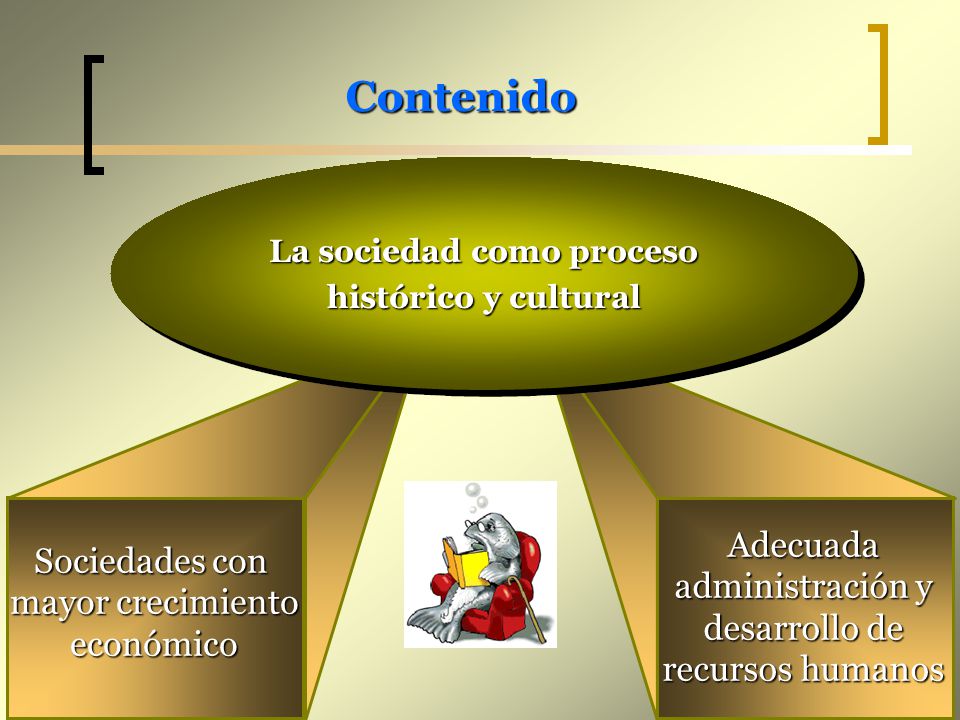 Contenido

La sociedad como proceso histórico y cultural

Sociedades con mayor crecimiento económico

Adecuada administración y desarrollo de recursos humanos